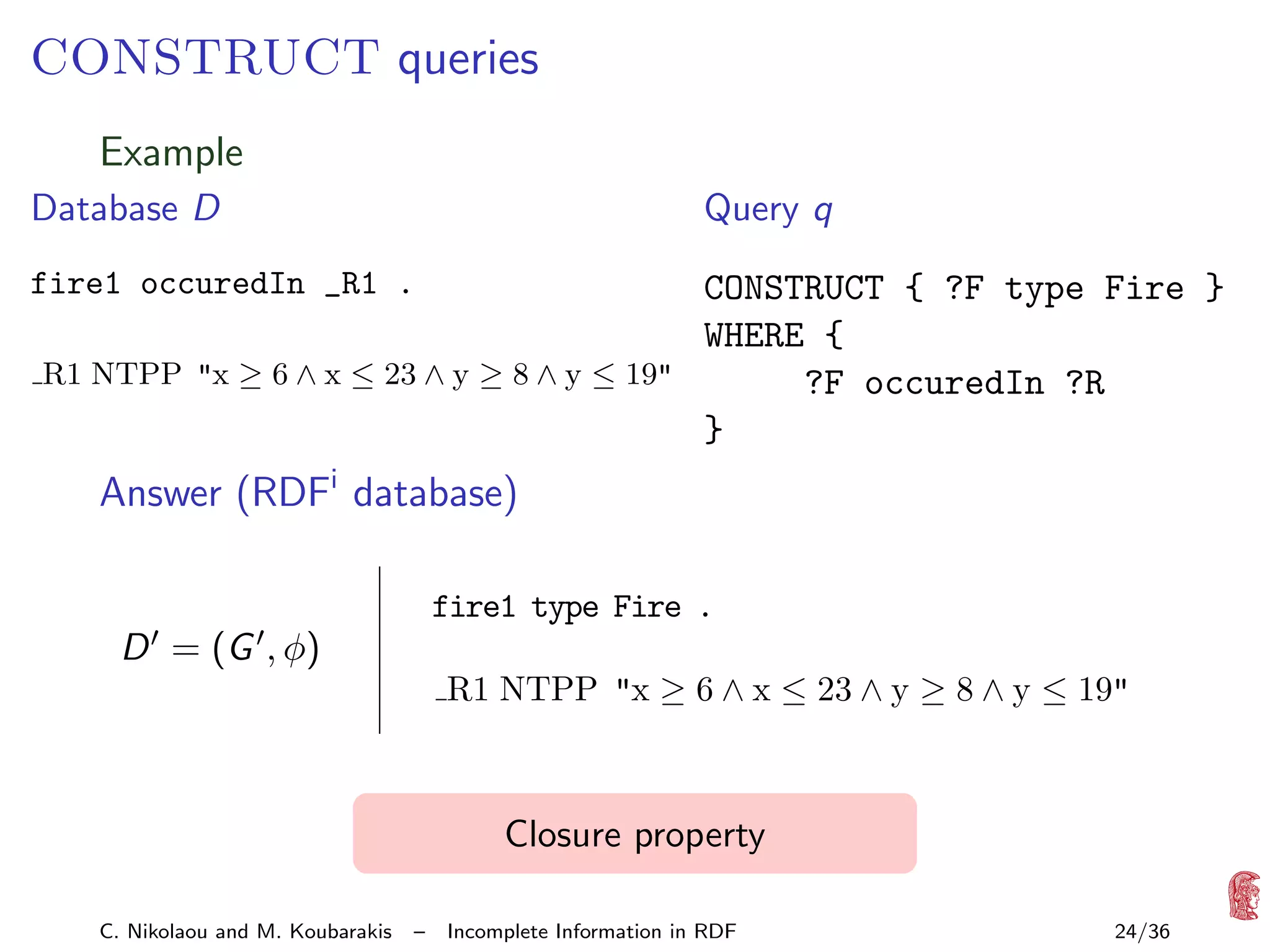 CONSTRUCT queries

Example

Database $D$

fire1 occuredIn _R1 .

_R1 NTPP "$x \geq 6 \wedge x \leq 23 \wedge y \geq 8 \wedge y \leq 19$"

Query $q$

CONSTRUCT { ?F type Fire }
WHERE {
?F occuredIn ?R
}

Answer (RDF$^i$ database)

$D' = (G', \phi)$

fire1 type Fire .

_R1 NTPP "$x \geq 6 \wedge x \leq 23 \wedge y \geq 8 \wedge y \leq 19$"

Closure property

C. Nikolaou and M. Koubarakis – Incomplete Information in RDF

24/36